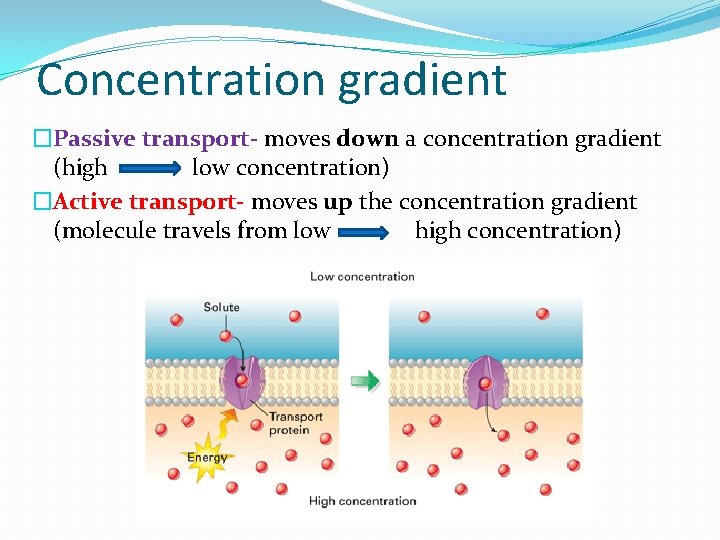 Concentration gradient

□Passive transport- moves down a concentration gradient (high → low concentration)

□Active transport- moves up the concentration gradient (molecule travels from low → high concentration)

Low concentration

Solute

Transport protein

Energy

High concentration